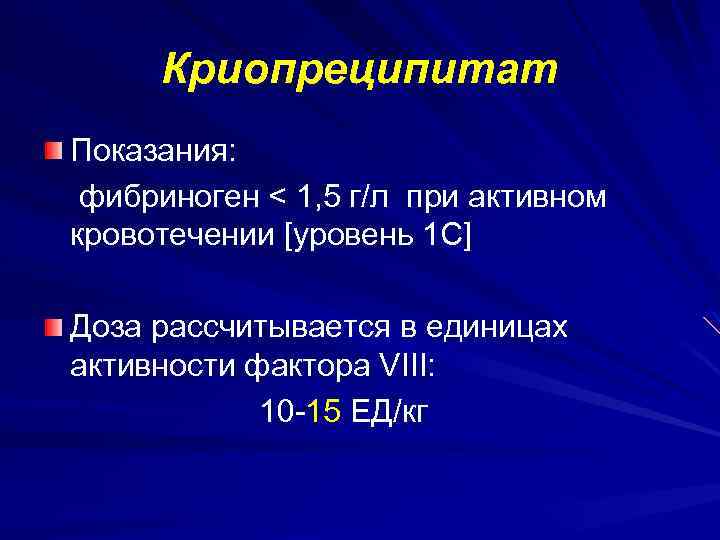 Криопреципитат

Показания:
фибриноген < 1,5 г/л при активном кровотечении [уровень 1С]

Доза рассчитывается в единицах активности фактора VIII:
10-15 ЕД/кг